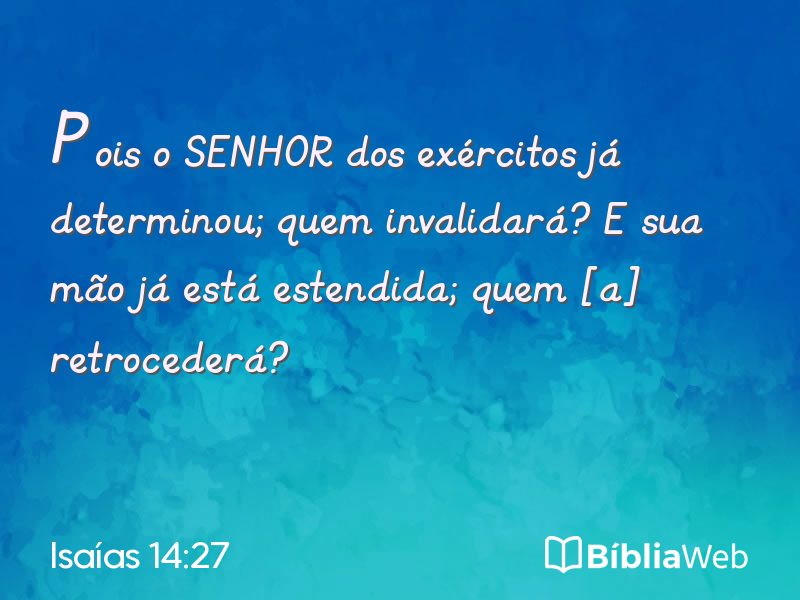 Pois o SENHOR dos exércitos já determinou; quem invalidará? E sua mão já está estendida; quem [a] retrocederá?

Isaías 14:27

BíbliaWeb